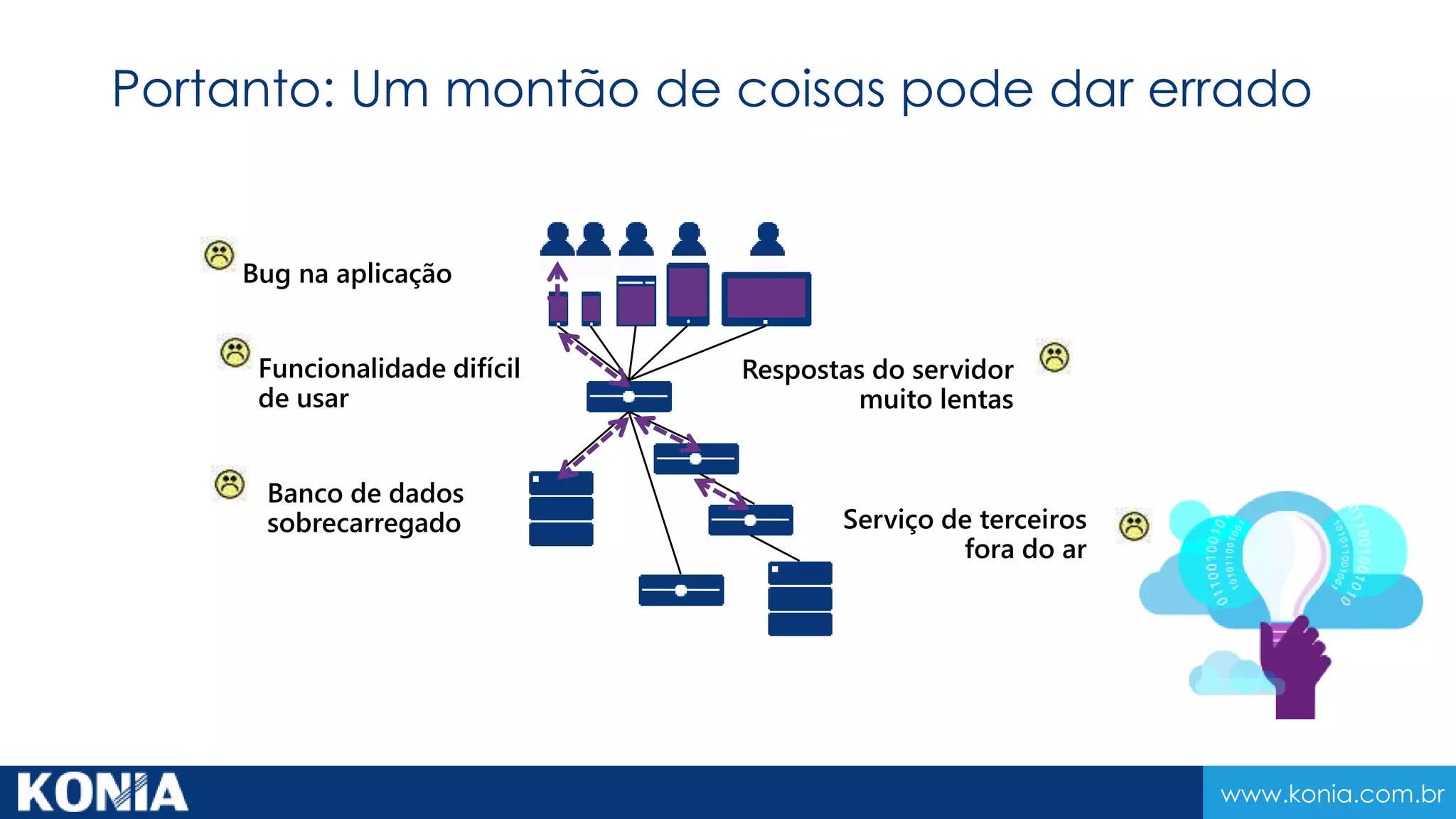 Portanto: Um montão de coisas pode dar errado

Bug na aplicação

Funcionalidade difícil de usar

Banco de dados sobrecarregado

Respostas do servidor muito lentas

Serviço de terceiros fora do ar

KONIA

www.konia.com.br